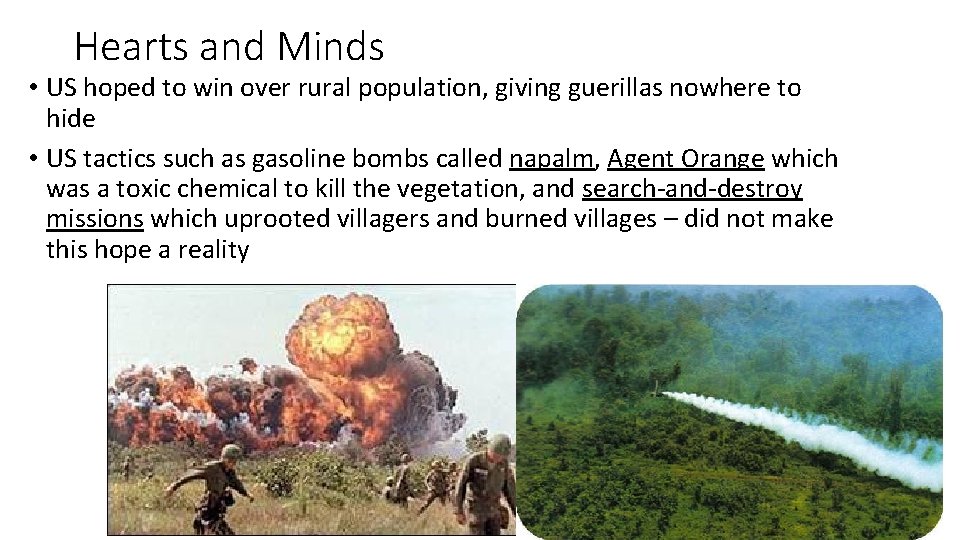 Hearts and Minds

• US hoped to win over rural population, giving guerillas nowhere to hide

• US tactics such as gasoline bombs called napalm, Agent Orange which was a toxic chemical to kill the vegetation, and search-and-destroy missions which uprooted villagers and burned villages – did not make this hope a reality